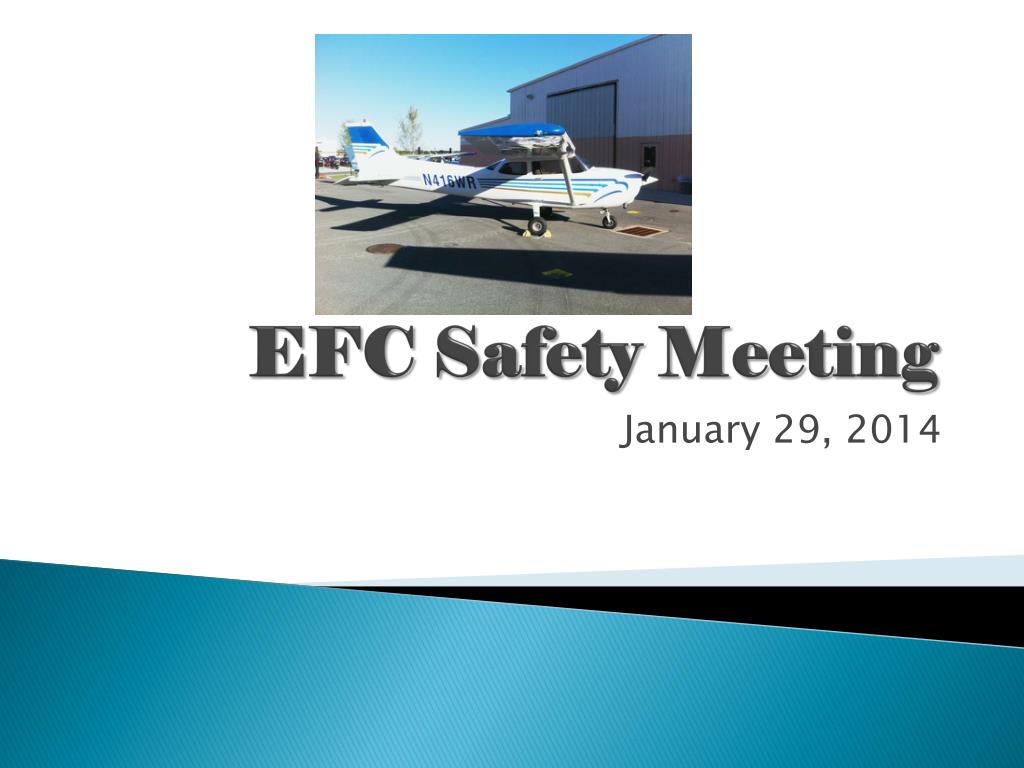 N416WR

EFC Safety Meeting

January 29, 2014